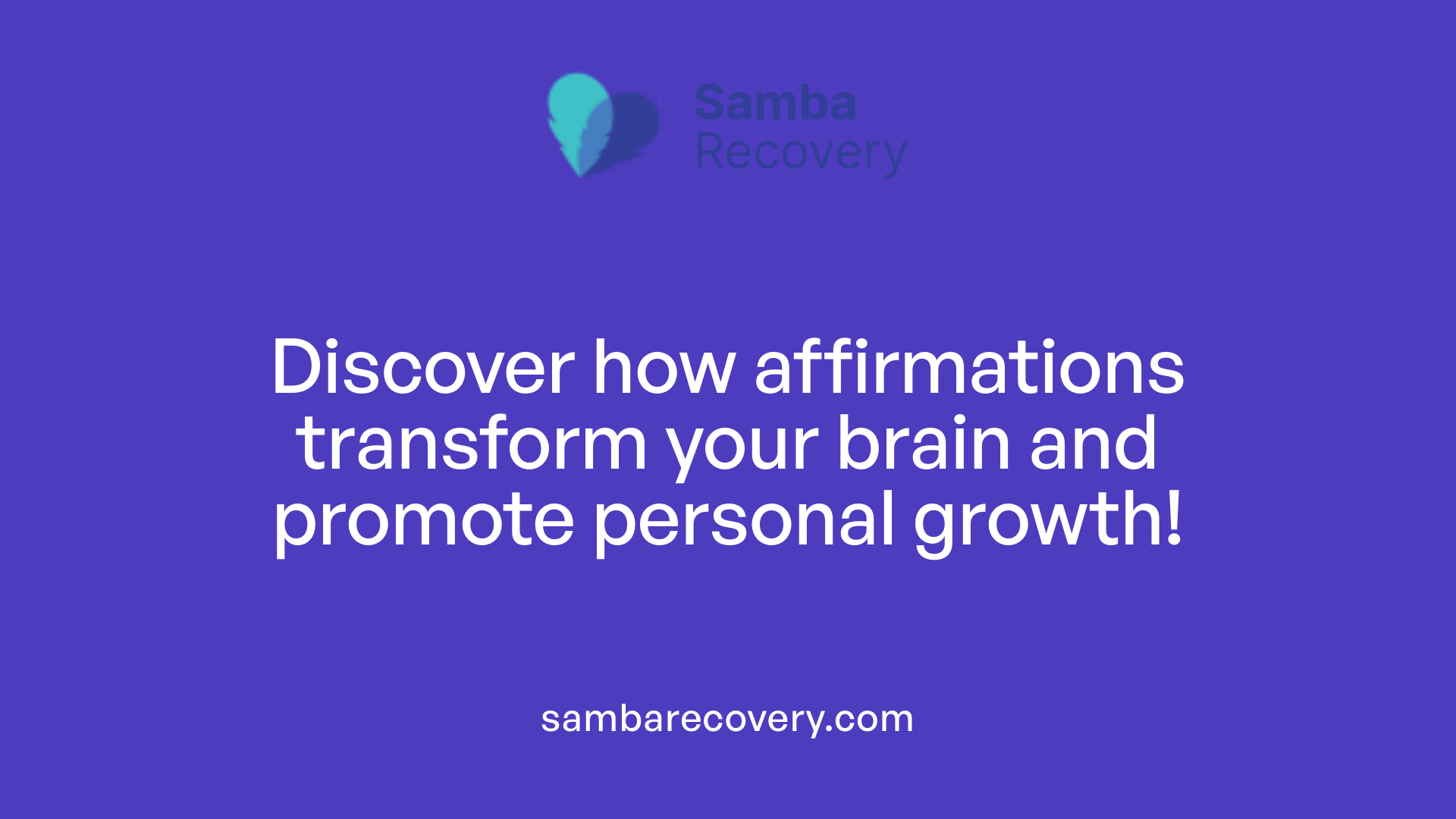 Samba Recovery

Discover how affirmations transform your brain and promote personal growth!

sambarecovery.com